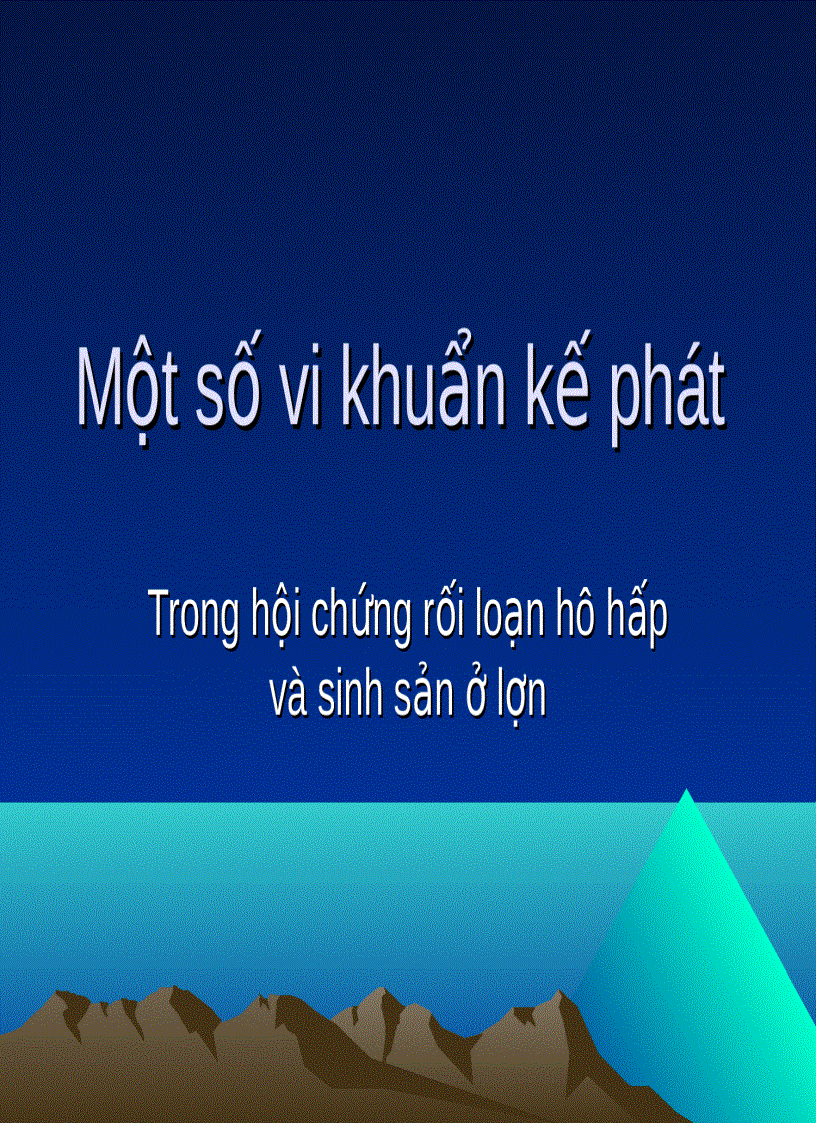 Một số vi khuẩn kế phát

Trong hội chứng rối loạn hô hấp và sinh sản ở lợn